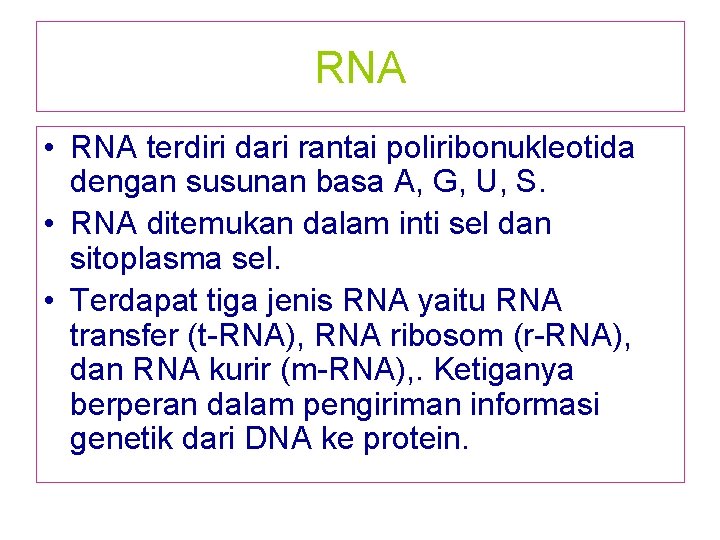 RNA

• RNA terdiri dari rantai poliribonukleotida dengan susunan basa A, G, U, S.
• RNA ditemukan dalam inti sel dan sitoplasma sel.
• Terdapat tiga jenis RNA yaitu RNA transfer (t-RNA), RNA ribosom (r-RNA), dan RNA kurir (m-RNA),. Ketiganya berperan dalam pengiriman informasi genetik dari DNA ke protein.